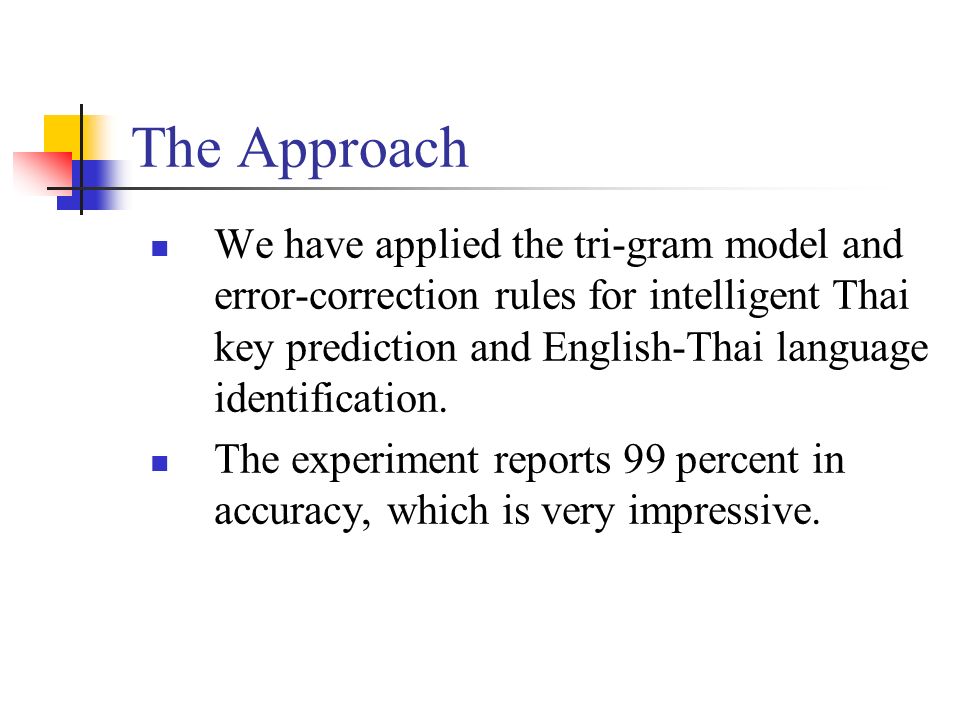 The Approach

- We have applied the tri-gram model and error-correction rules for intelligent Thai key prediction and English-Thai language identification.
- The experiment reports 99 percent in accuracy, which is very impressive.